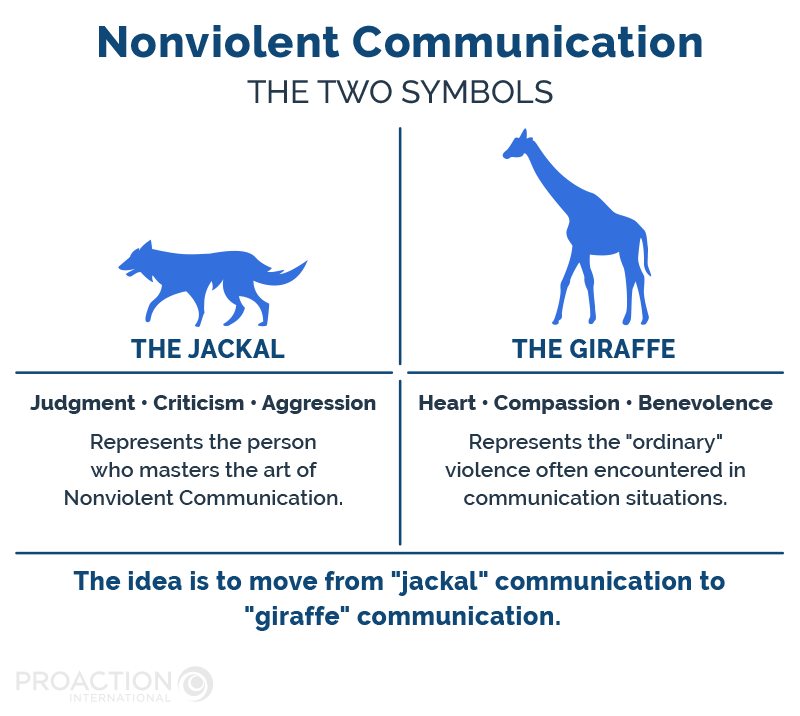 Nonviolent Communication
THE TWO SYMBOLS

THE JACKAL

Judgment • Criticism • Aggression

Represents the person who masters the art of Nonviolent Communication.

THE GIRAFFE

Heart • Compassion • Benevolence

Represents the "ordinary" violence often encountered in communication situations.

The idea is to move from "jackal" communication to "giraffe" communication.

PROACTION INTERNATIONAL